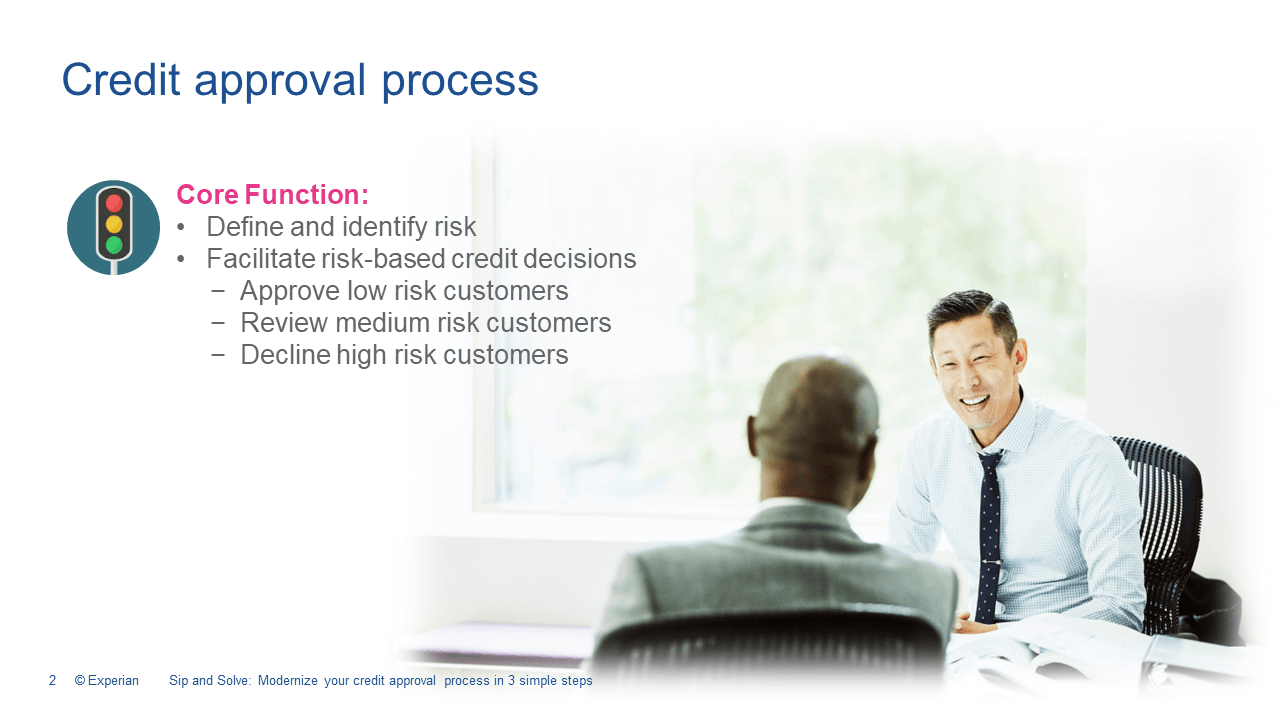 Credit approval process

Core Function:
• Define and identify risk
• Facilitate risk-based credit decisions
− Approve low risk customers
− Review medium risk customers
− Decline high risk customers

2 © Experian Sip and Solve: Modernize your credit approval process in 3 simple steps